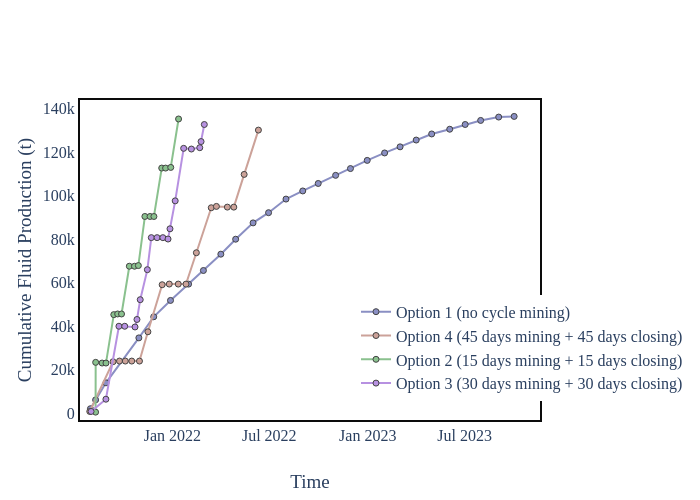 Cumulative Fluid Production (t)

140k
120k
100k
80k
60k
40k
20k
0

Jan 2022
Jul 2022
Jan 2023
Jul 2023

Time

Option 1 (no cycle mining)
Option 4 (45 days mining + 45 days closing)
Option 2 (15 days mining + 15 days closing)
Option 3 (30 days mining + 30 days closing)